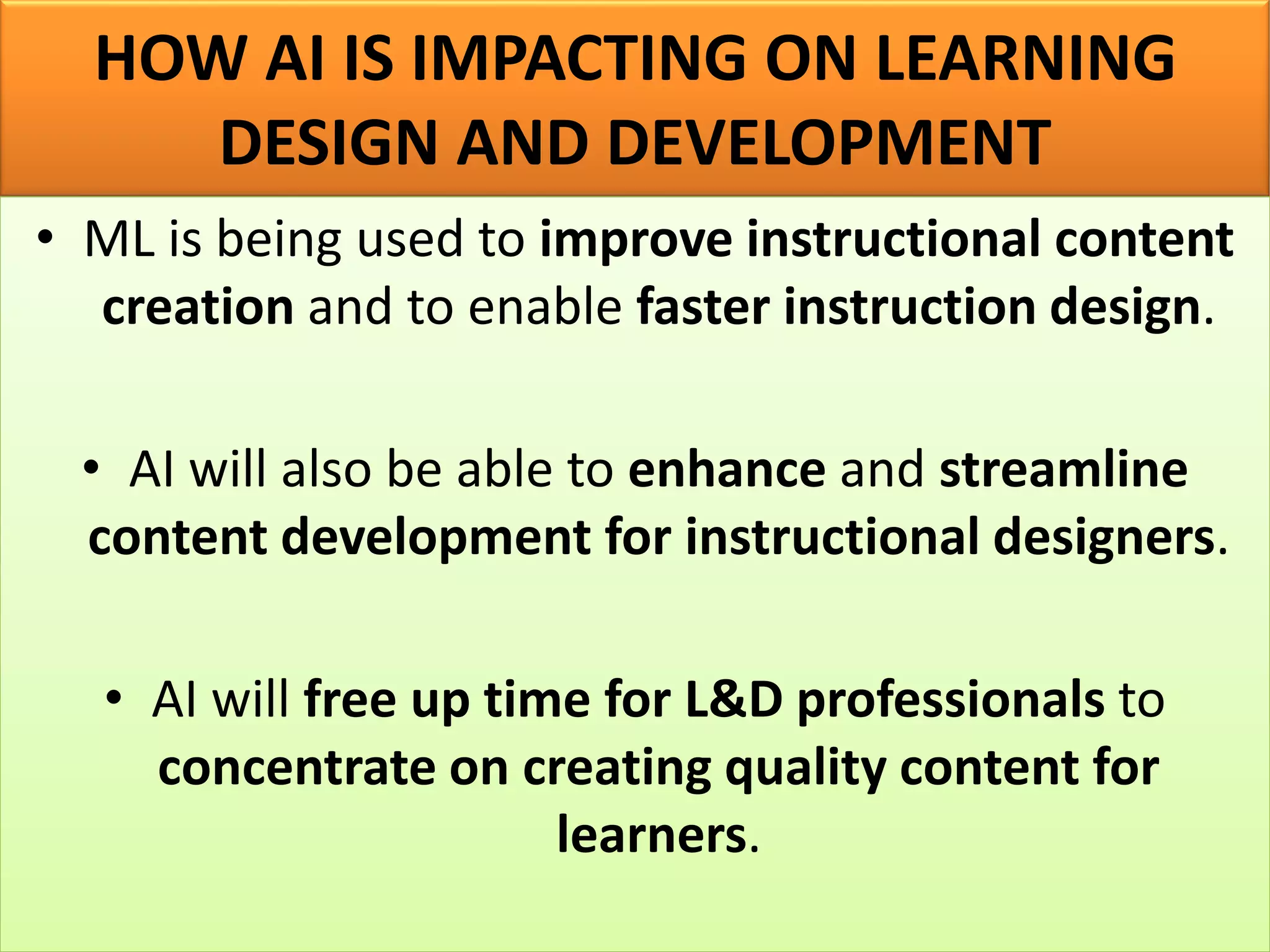 HOW AI IS IMPACTING ON LEARNING DESIGN AND DEVELOPMENT

• ML is being used to improve instructional content creation and to enable faster instruction design.

• AI will also be able to enhance and streamline content development for instructional designers.

• AI will free up time for L&D professionals to concentrate on creating quality content for learners.